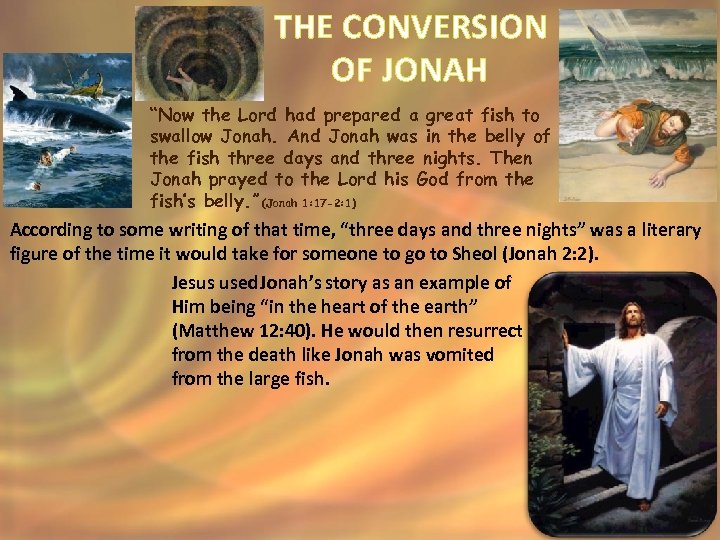 THE CONVERSION OF JONAH

"Now the Lord had prepared a great fish to swallow Jonah. And Jonah was in the belly of the fish three days and three nights. Then Jonah prayed to the Lord his God from the fish's belly." (Jonah 1:17-2:1)

According to some writing of that time, "three days and three nights" was a literary figure of the time it would take for someone to go to Sheol (Jonah 2:2).

Jesus used Jonah's story as an example of Him being "in the heart of the earth" (Matthew 12:40). He would then resurrect from the death like Jonah was vomited from the large fish.